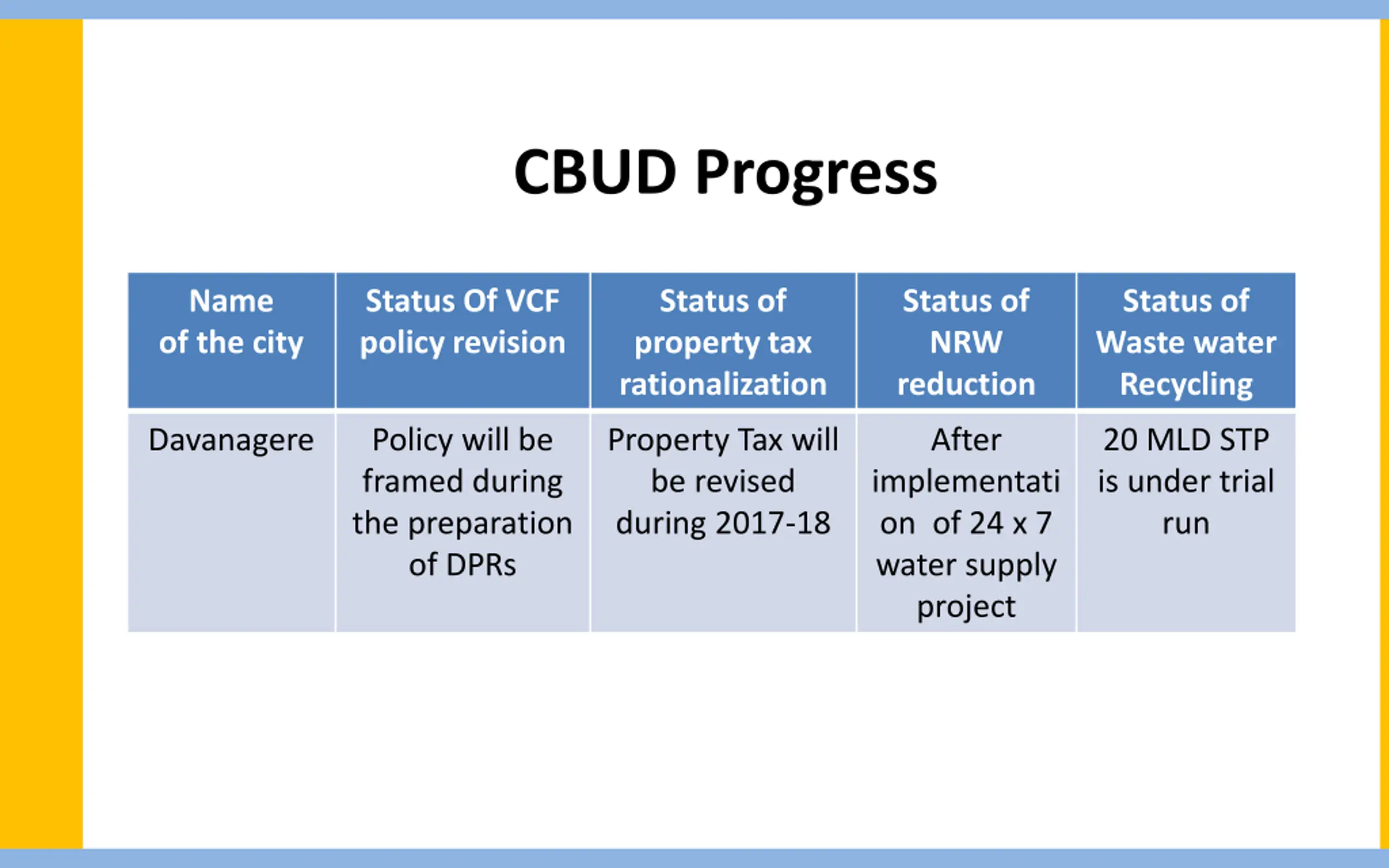 CBUD Progress

| Name of the city | Status Of VCF policy revision | Status of property tax rationalization | Status of NRW reduction | Status of Waste water Recycling |
|---|---|---|---|---|
| Davanagere | Policy will be framed during the preparation of DPRs | Property Tax will be revised during 2017-18 | After implementati on of 24 x 7 water supply project | 20 MLD STP is under trial run |